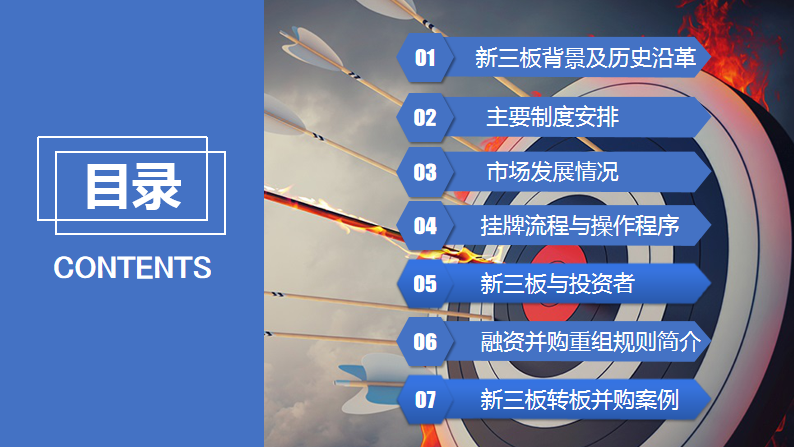 目录

CONTENTS

01 新三板背景及历史沿革

02 主要制度安排

03 市场发展情况

04 挂牌流程与操作程序

05 新三板与投资者

06 融资并购重组规则简介

07 新三板转板并购案例